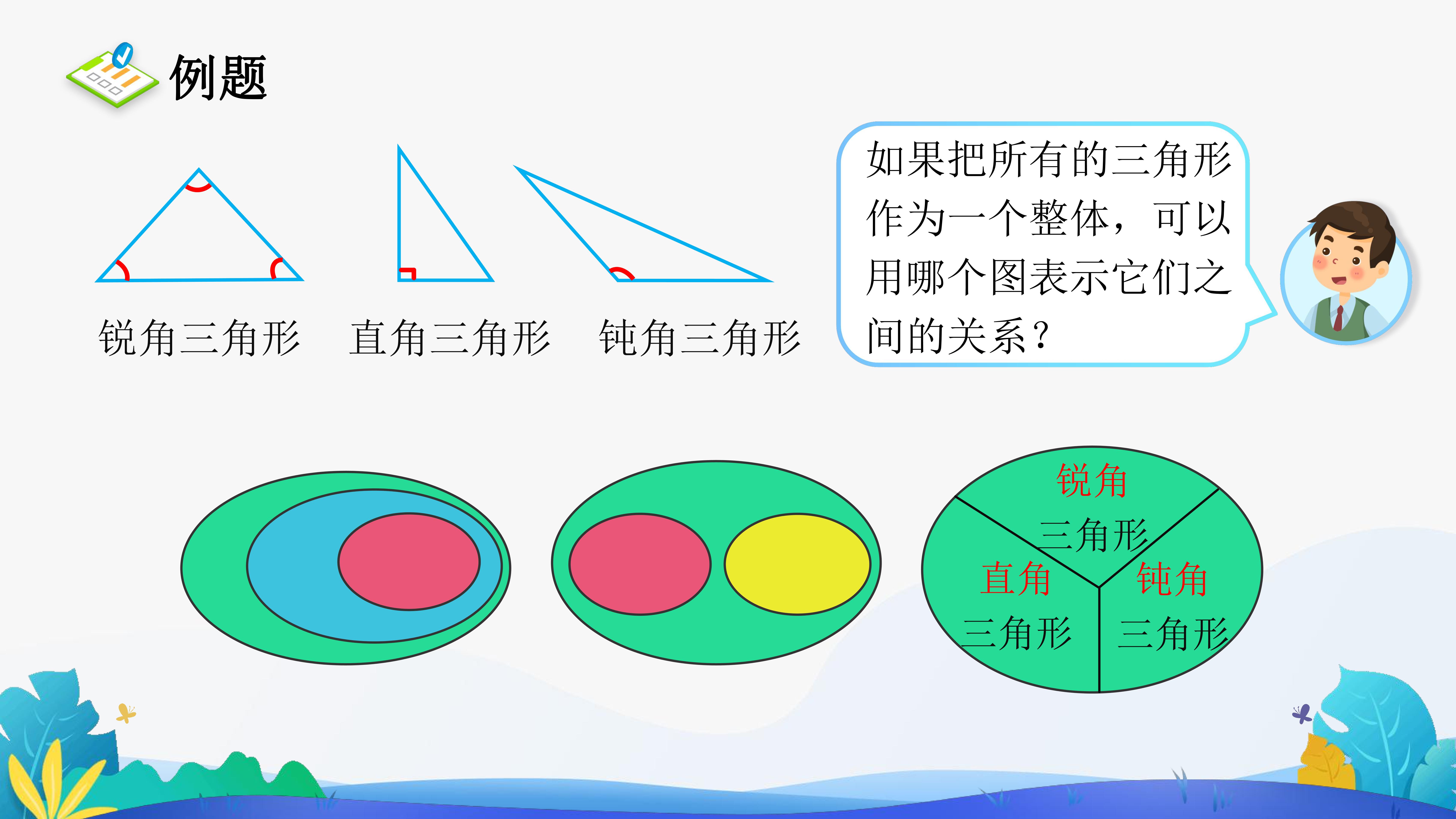 例题

锐角三角形　直角三角形　钝角三角形

如果把所有的三角形作为一个整体，可以用哪个图表示它们之间的关系？

锐角
三角形

直角
三角形

钝角
三角形